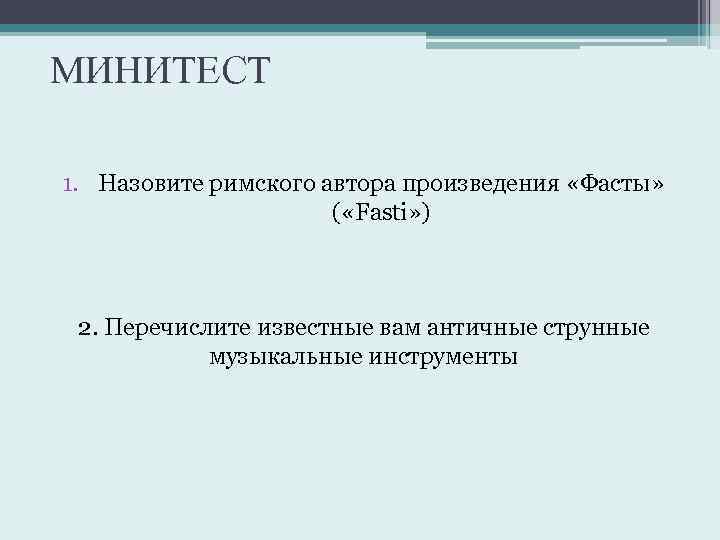 МИНИТЕСТ

1. Назовите римского автора произведения «Фасты» («Fasti»)

2. Перечислите известные вам античные струнные музыкальные инструменты